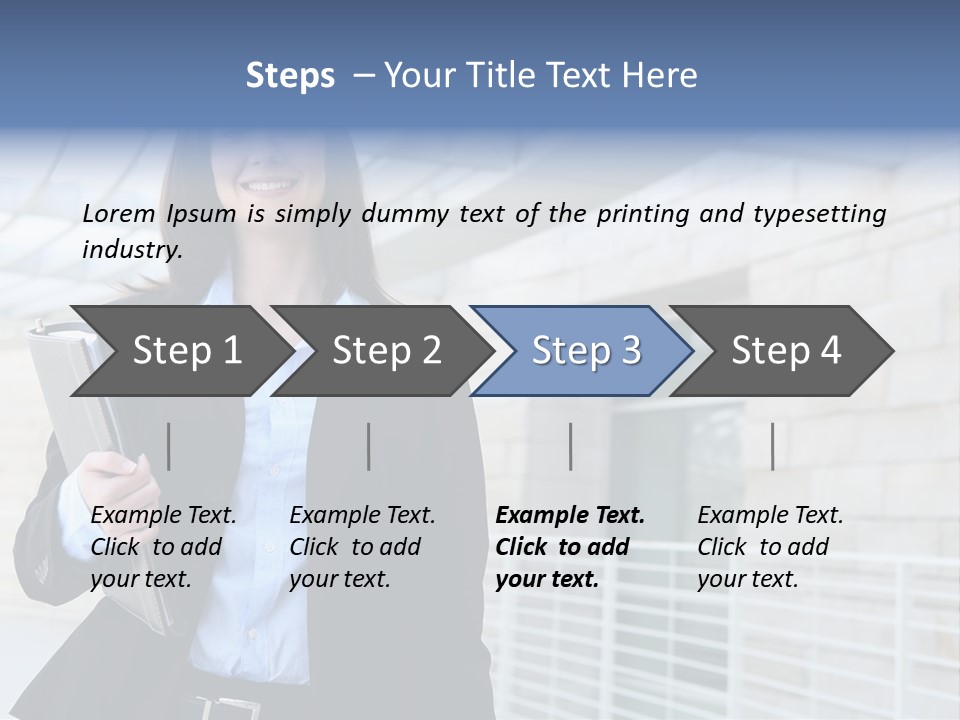 Steps – Your Title Text Here

Lorem Ipsum is simply dummy text of the printing and typesetting industry.

Step 1

Step 2

Step 3

Step 4

Example Text. Click to add your text.

Example Text. Click to add your text.

Example Text. Click to add your text.

Example Text. Click to add your text.